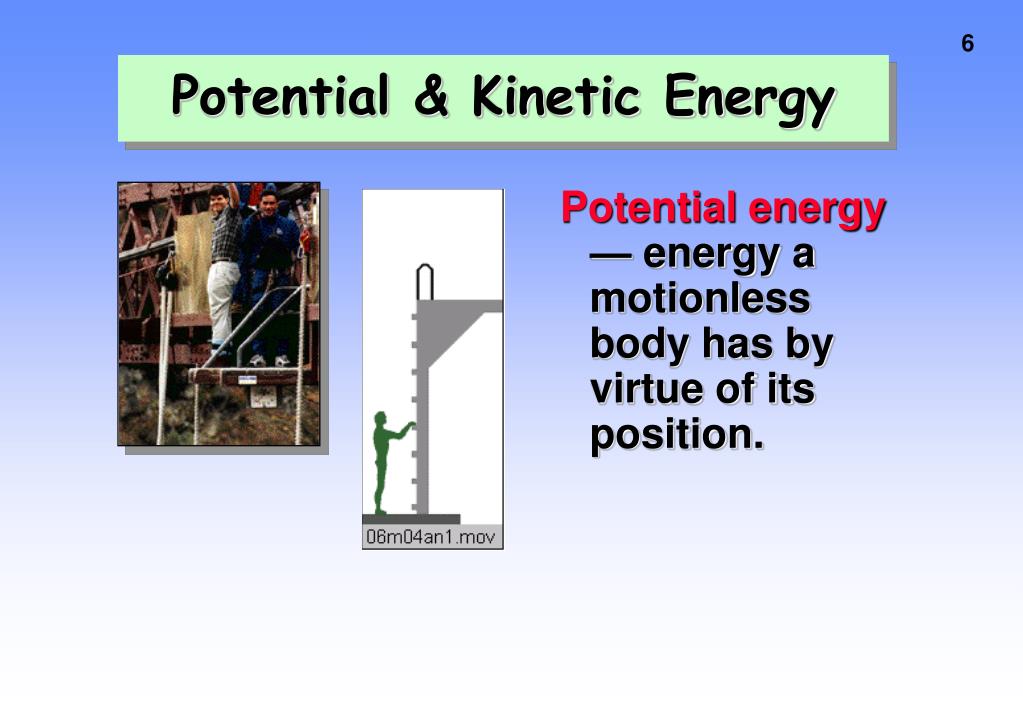 6

Potential & Kinetic Energy

06m04an1.mov

Potential energy — energy a motionless body has by virtue of its position.